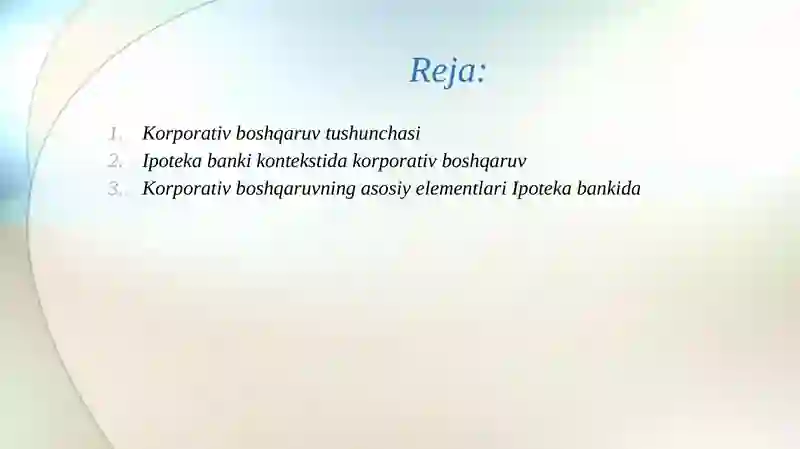 Reja:

1. Korporativ boshqaruv tushunchasi
2. Ipoteka banki kontekstida korporativ boshqaruv
3. Korporativ boshqaruvning asosiy elementlari Ipoteka bankida